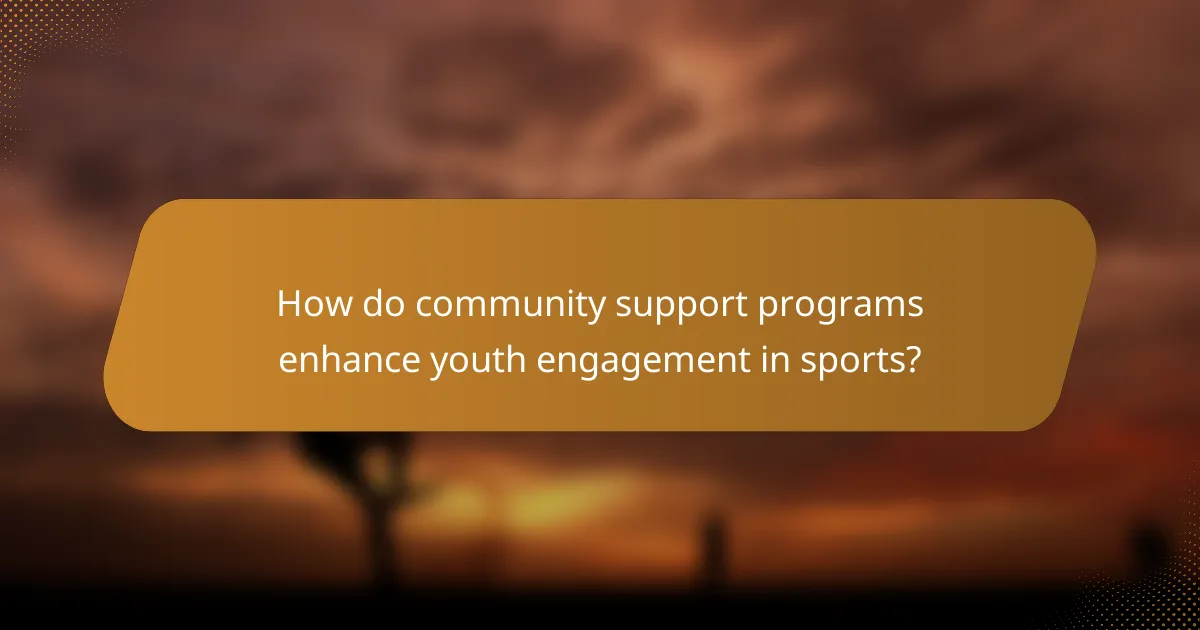 How do community support programs enhance youth engagement in sports?